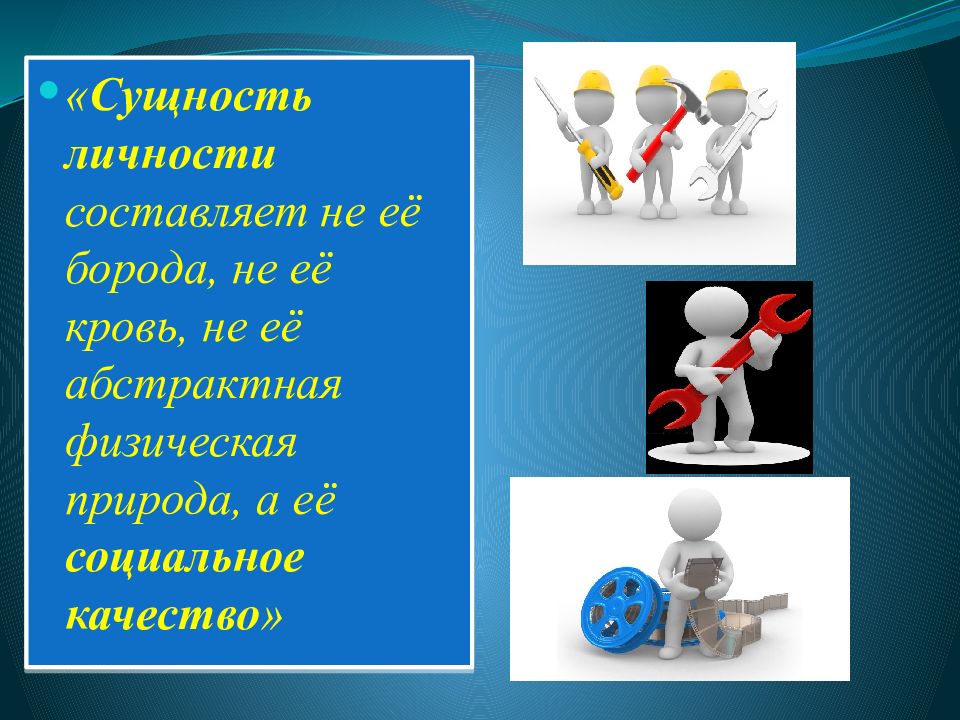 «Сущность личности составляет не её борода, не её кровь, не её абстрактная физическая природа, а её социальное качество»